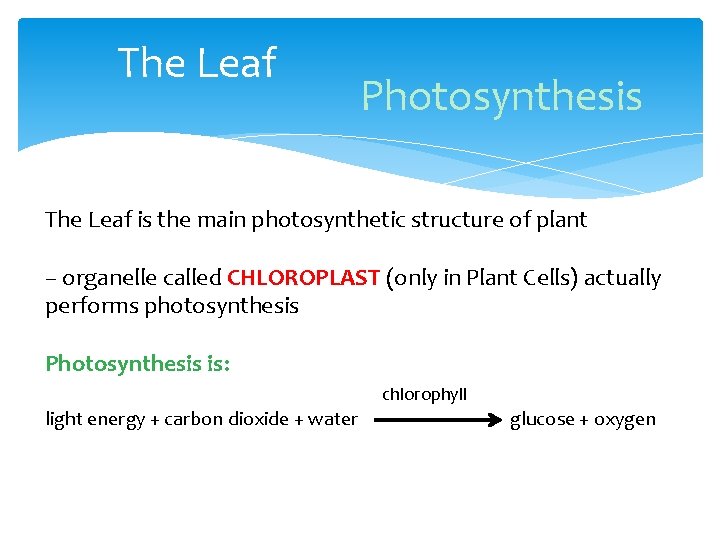 The Leaf

Photosynthesis

The Leaf is the main photosynthetic structure of plant

– organelle called CHLOROPLAST (only in Plant Cells) actually performs photosynthesis

Photosynthesis is:

light energy + carbon dioxide + water $\xrightarrow{\text{chlorophyll}}$ glucose + oxygen